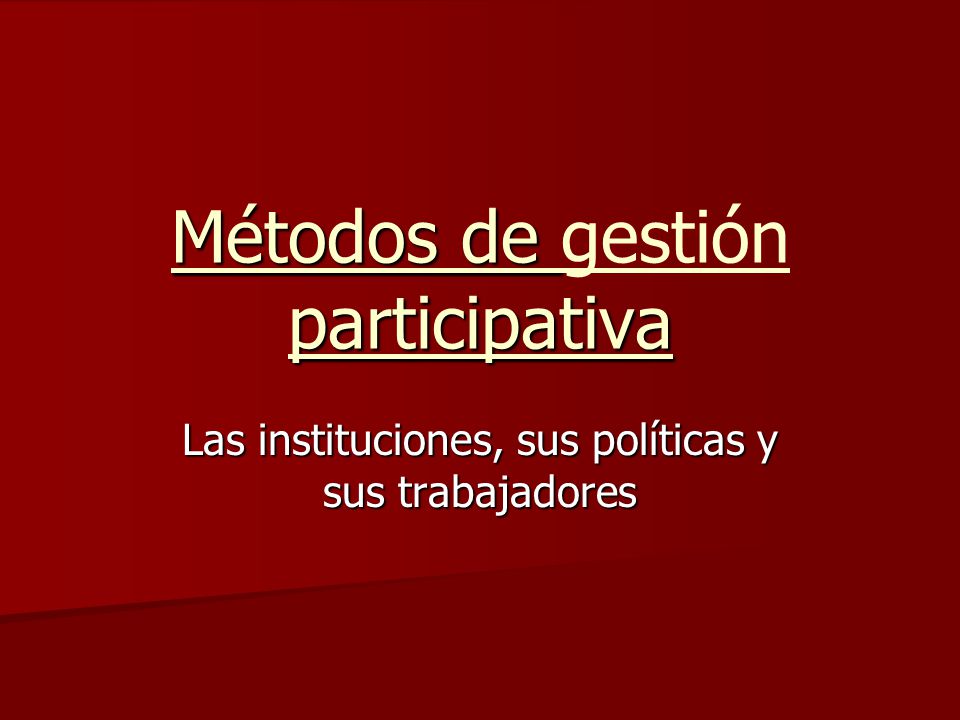 Métodos de gestión participativa

Las instituciones, sus políticas y sus trabajadores